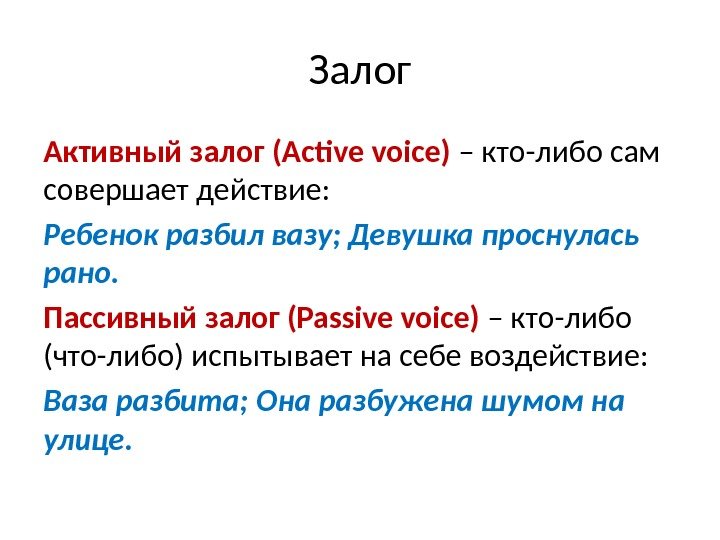 Залог

Активный залог (Active voice) – кто-либо сам совершает действие:

Ребенок разбил вазу; Девушка проснулась рано.

Пассивный залог (Passive voice) – кто-либо (что-либо) испытывает на себе воздействие:

Ваза разбита; Она разбужена шумом на улице.